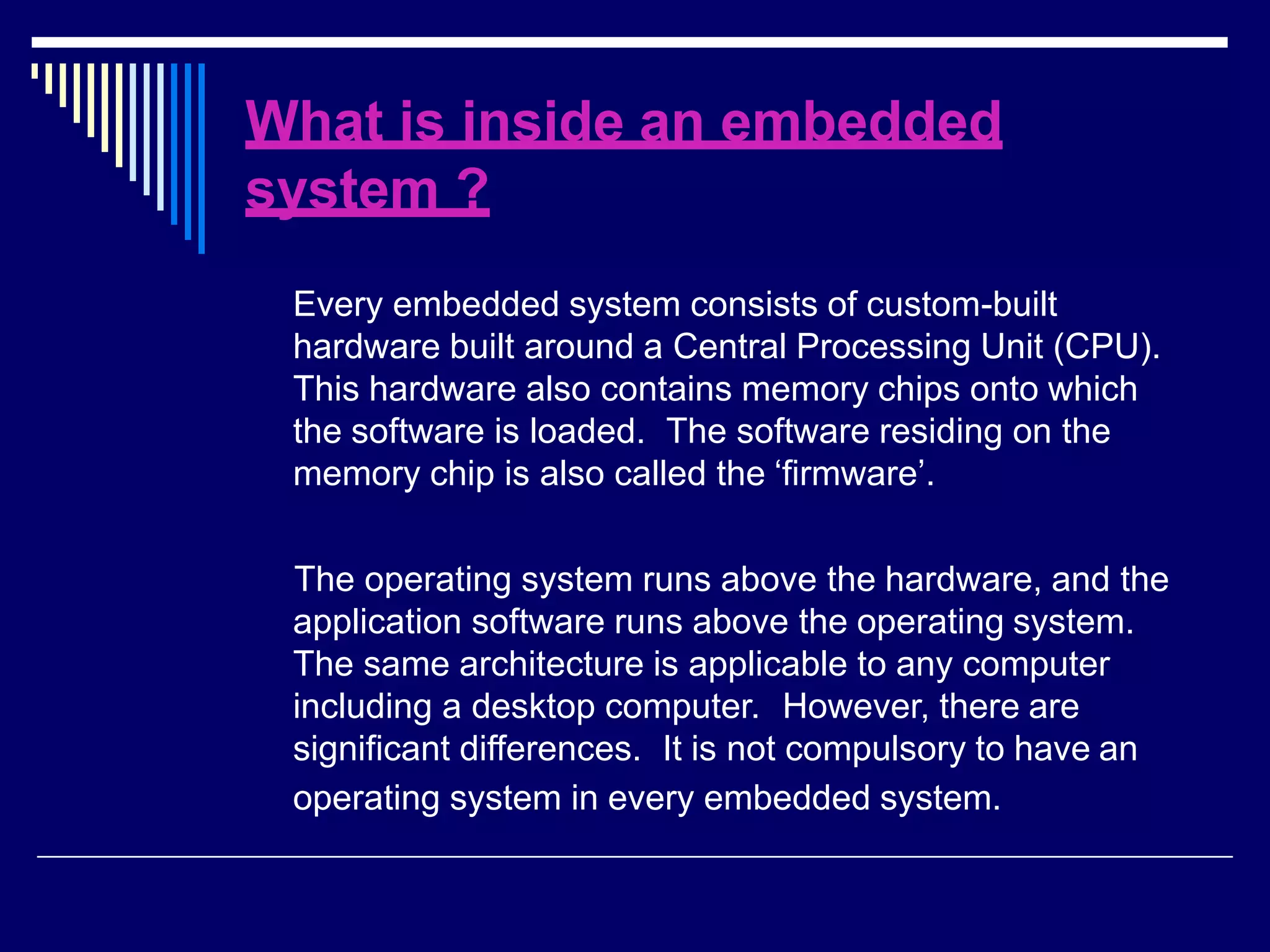 What is inside an embedded system ?

Every embedded system consists of custom-built hardware built around a Central Processing Unit (CPU). This hardware also contains memory chips onto which the software is loaded. The software residing on the memory chip is also called the ‘firmware’.

The operating system runs above the hardware, and the application software runs above the operating system. The same architecture is applicable to any computer including a desktop computer. However, there are significant differences. It is not compulsory to have an operating system in every embedded system.